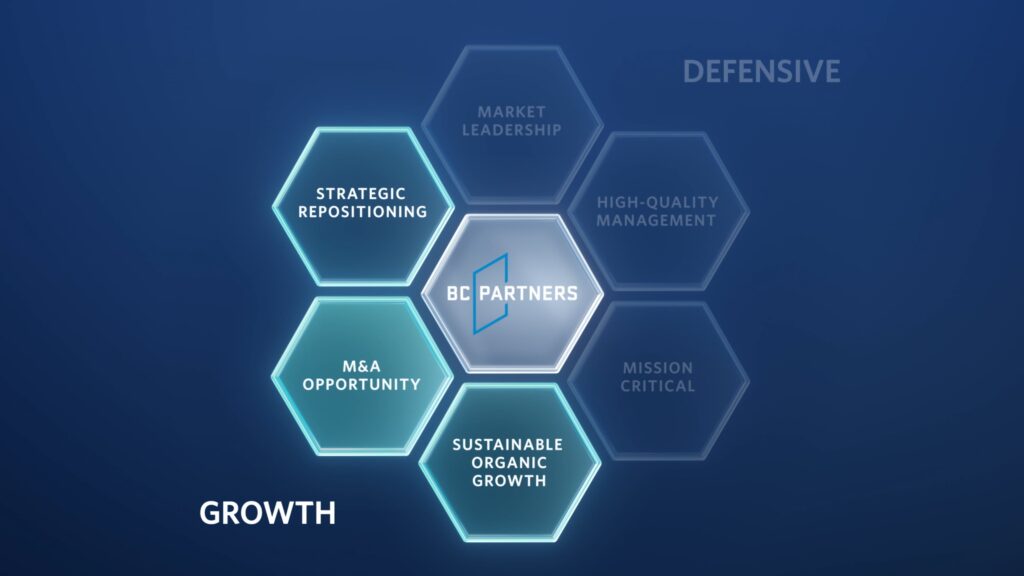 DEFENSIVE

MARKET LEADERSHIP

STRATEGIC REPOSITIONING

HIGH-QUALITY MANAGEMENT

BC PARTNERS

M&A OPPORTUNITY

MISSION CRITICAL

SUSTAINABLE ORGANIC GROWTH

GROWTH